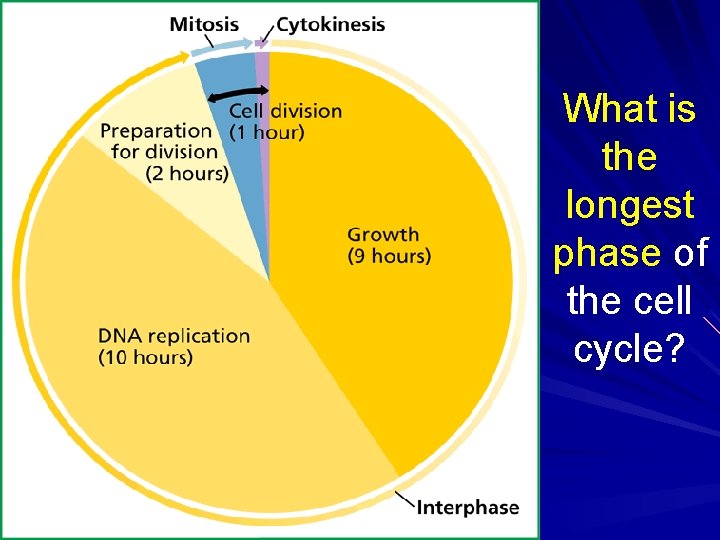 Mitosis
Cytokinesis
Cell division (1 hour)
Preparation for division (2 hours)
Growth (9 hours)
DNA replication (10 hours)
Interphase

What is the longest phase of the cell cycle?